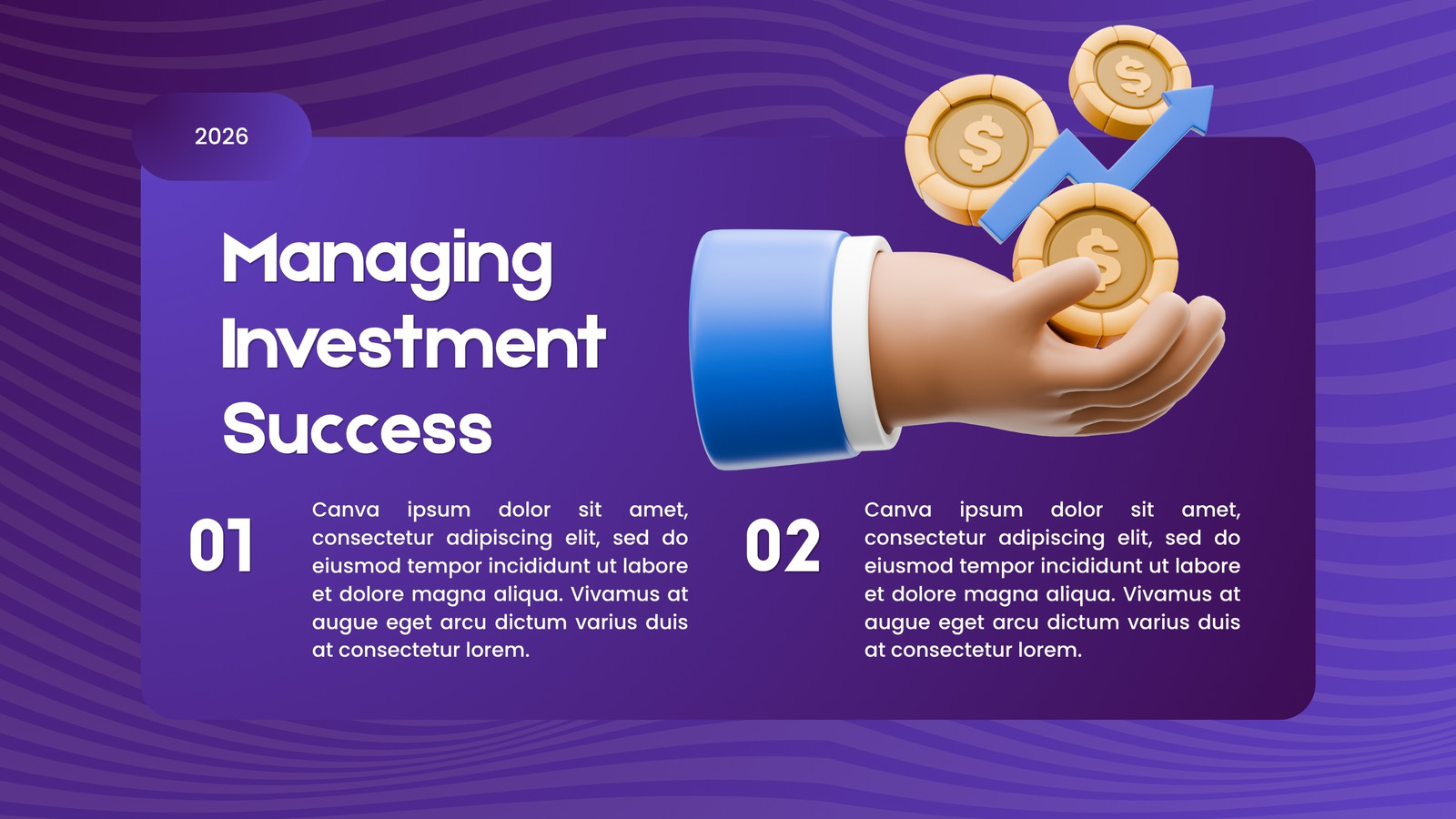 2026

Managing Investment Success

01

Canva ipsum dolor sit amet, consectetur adipiscing elit, sed do eiusmod tempor incididunt ut labore et dolore magna aliqua. Vivamus at augue eget arcu dictum varius duis at consectetur lorem.

02

Canva ipsum dolor sit amet, consectetur adipiscing elit, sed do eiusmod tempor incididunt ut labore et dolore magna aliqua. Vivamus at augue eget arcu dictum varius duis at consectetur lorem.